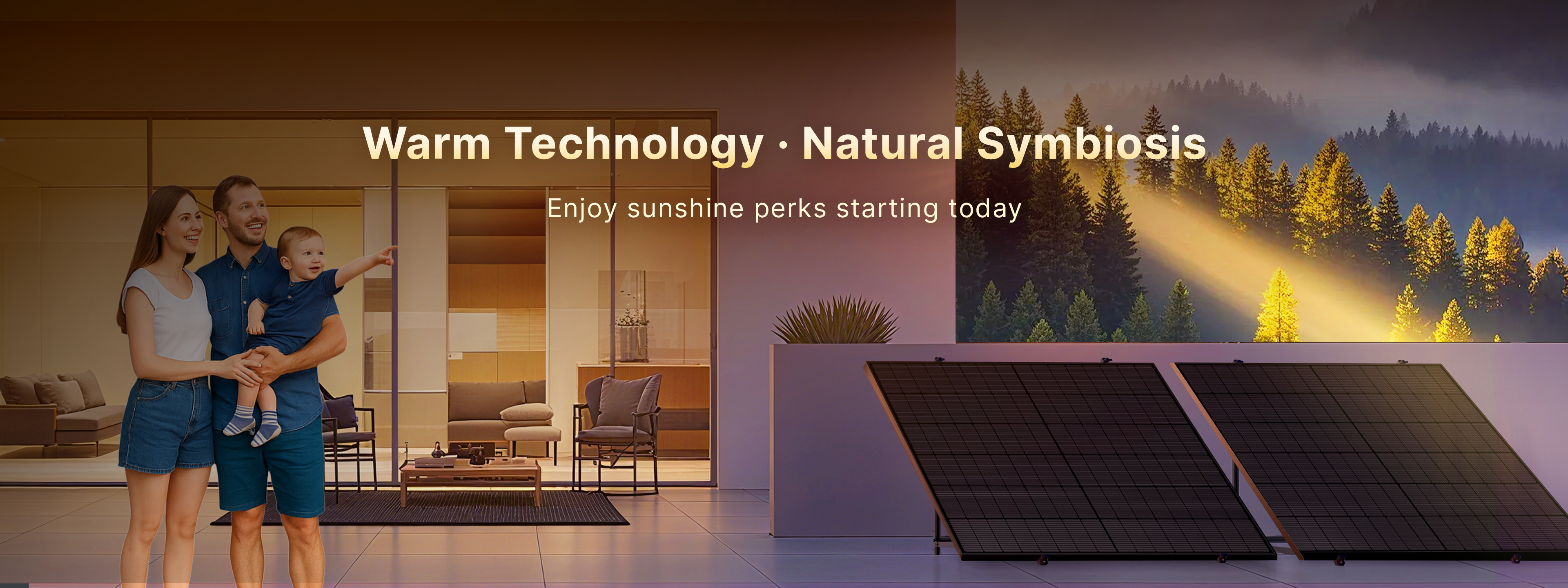 Warm Technology · Natural Symbiosis

Enjoy sunshine perks starting today